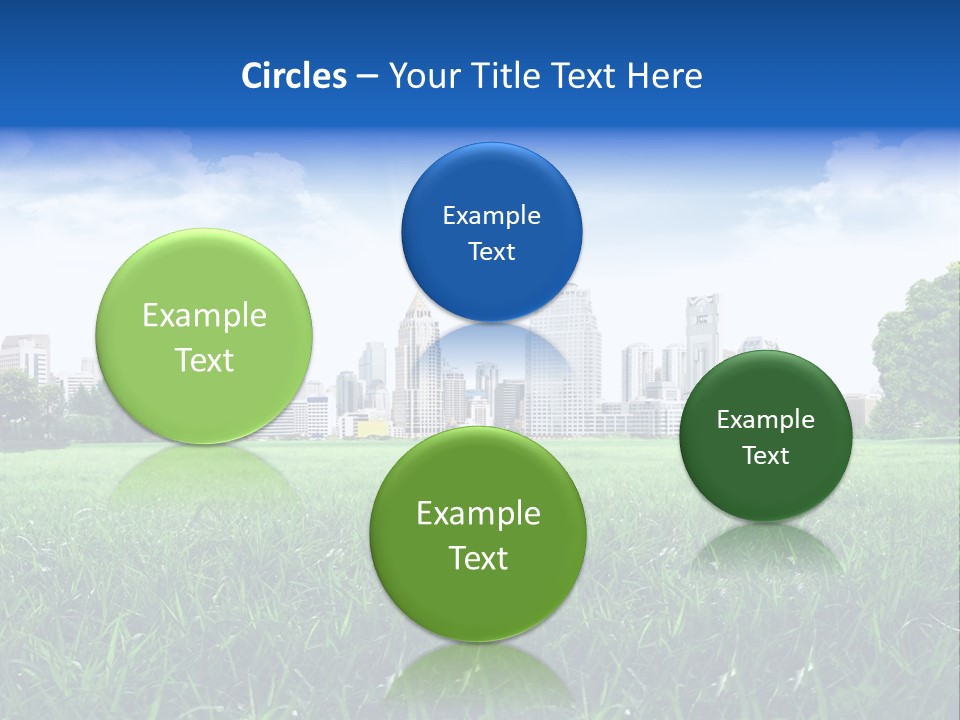 Circles – Your Title Text Here

Example Text

Example Text

Example Text

Example Text